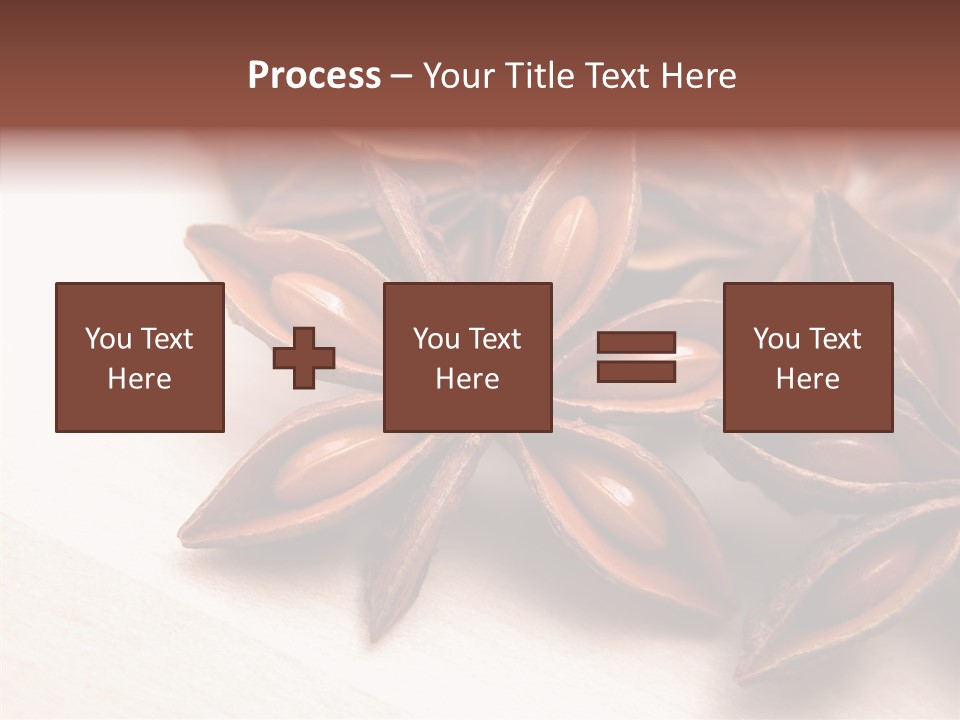 Process – Your Title Text Here

You Text Here

You Text Here

You Text Here